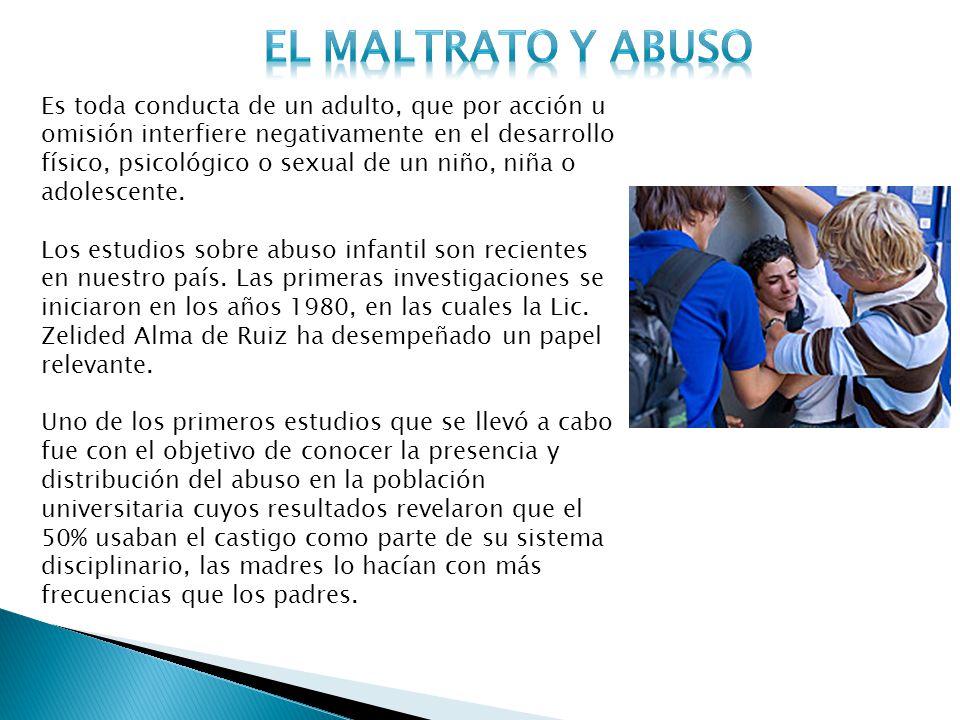 EL MALTRATO Y ABUSO

Es toda conducta de un adulto, que por acción u omisión interfiere negativamente en el desarrollo físico, psicológico o sexual de un niño, niña o adolescente.

Los estudios sobre abuso infantil son recientes en nuestro país. Las primeras investigaciones se iniciaron en los años 1980, en las cuales la Lic. Zelided Alma de Ruiz ha desempeñado un papel relevante.

Uno de los primeros estudios que se llevó a cabo fue con el objetivo de conocer la presencia y distribución del abuso en la población universitaria cuyos resultados revelaron que el 50% usaban el castigo como parte de su sistema disciplinario, las madres lo hacían con más frecuencias que los padres.